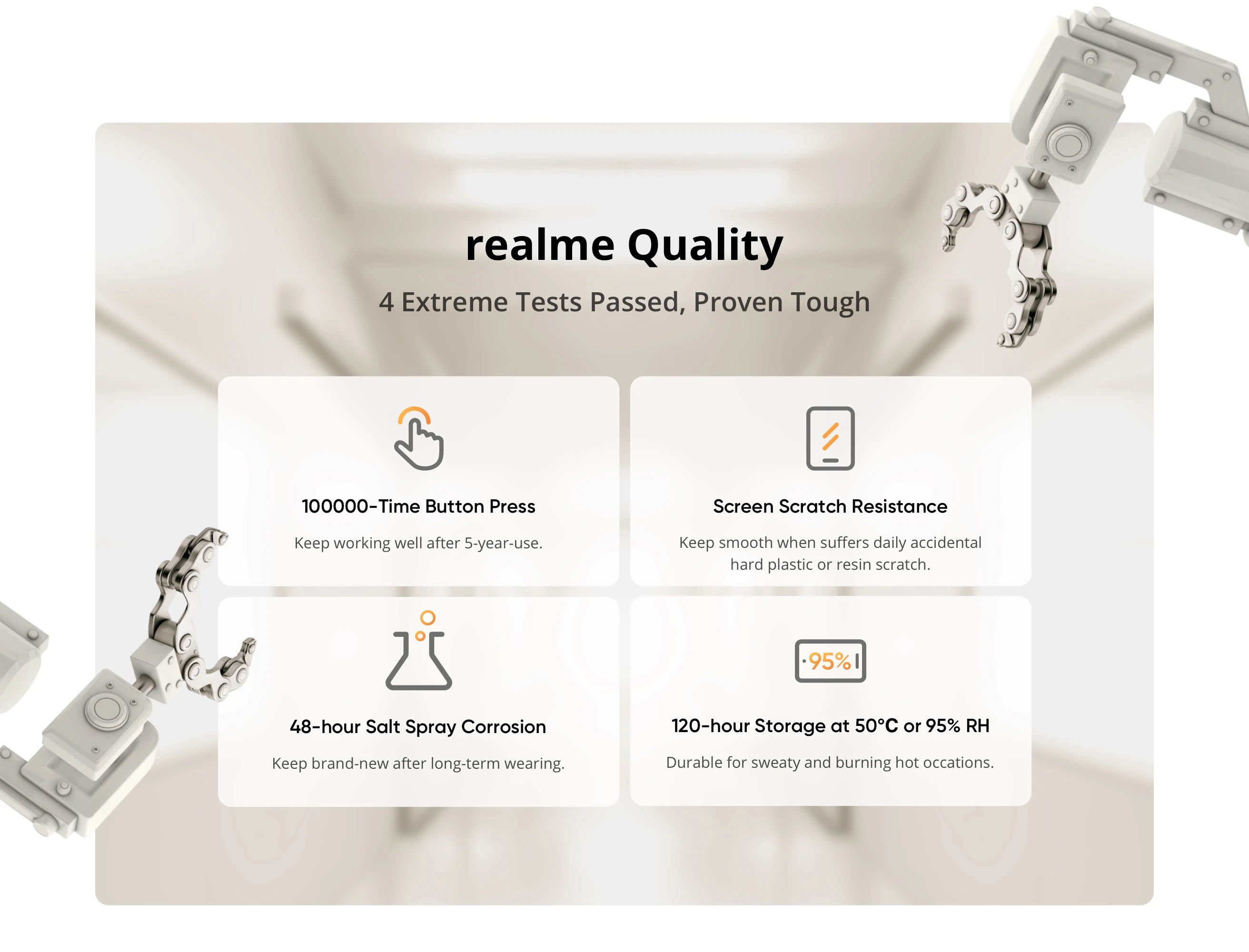 realme Quality

4 Extreme Tests Passed, Proven Tough

100000-Time Button Press

Keep working well after 5-year-use.

Screen Scratch Resistance

Keep smooth when suffers daily accidental hard plastic or resin scratch.

48-hour Salt Spray Corrosion

Keep brand-new after long-term wearing.

95%

120-hour Storage at 50°C or 95% RH

Durable for sweaty and burning hot occations.